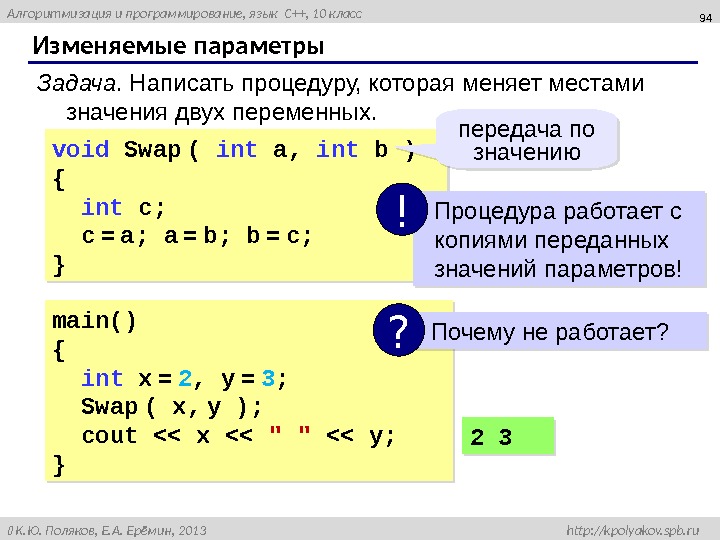 Алгоритмизация и программирование, язык C++, 10 класс

94

Изменяемые параметры

Задача. Написать процедуру, которая меняет местами значения двух переменных.

void Swap ( int a, int b )
{
  int c;
  c = a; a = b; b = c;
}

передача по значению

!

Процедура работает с копиями переданных значений параметров!

main()
{
  int x = 2, y = 3;
  Swap ( x, y );
  cout << x << " " << y;
}

?

Почему не работает?

2 3

© К.Ю. Поляков, Е.А. Ерёмин, 2013

http://kpolyakov.spb.ru